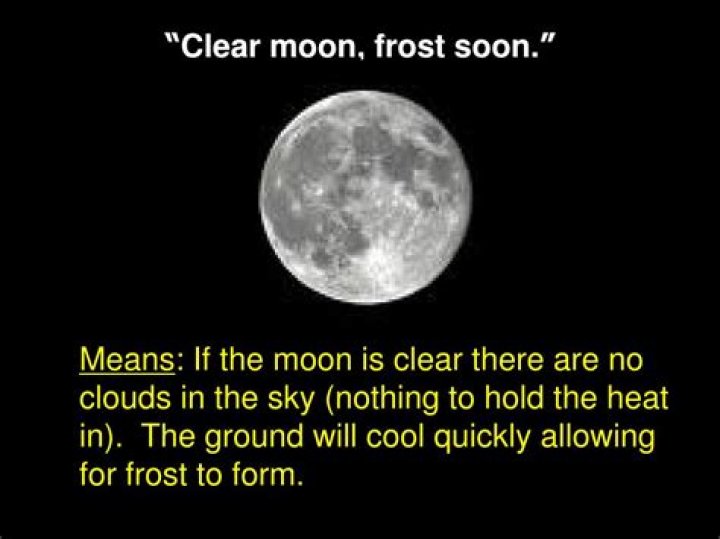 "Clear moon, frost soon."

Means: If the moon is clear there are no clouds in the sky (nothing to hold the heat in). The ground will cool quickly allowing for frost to form.